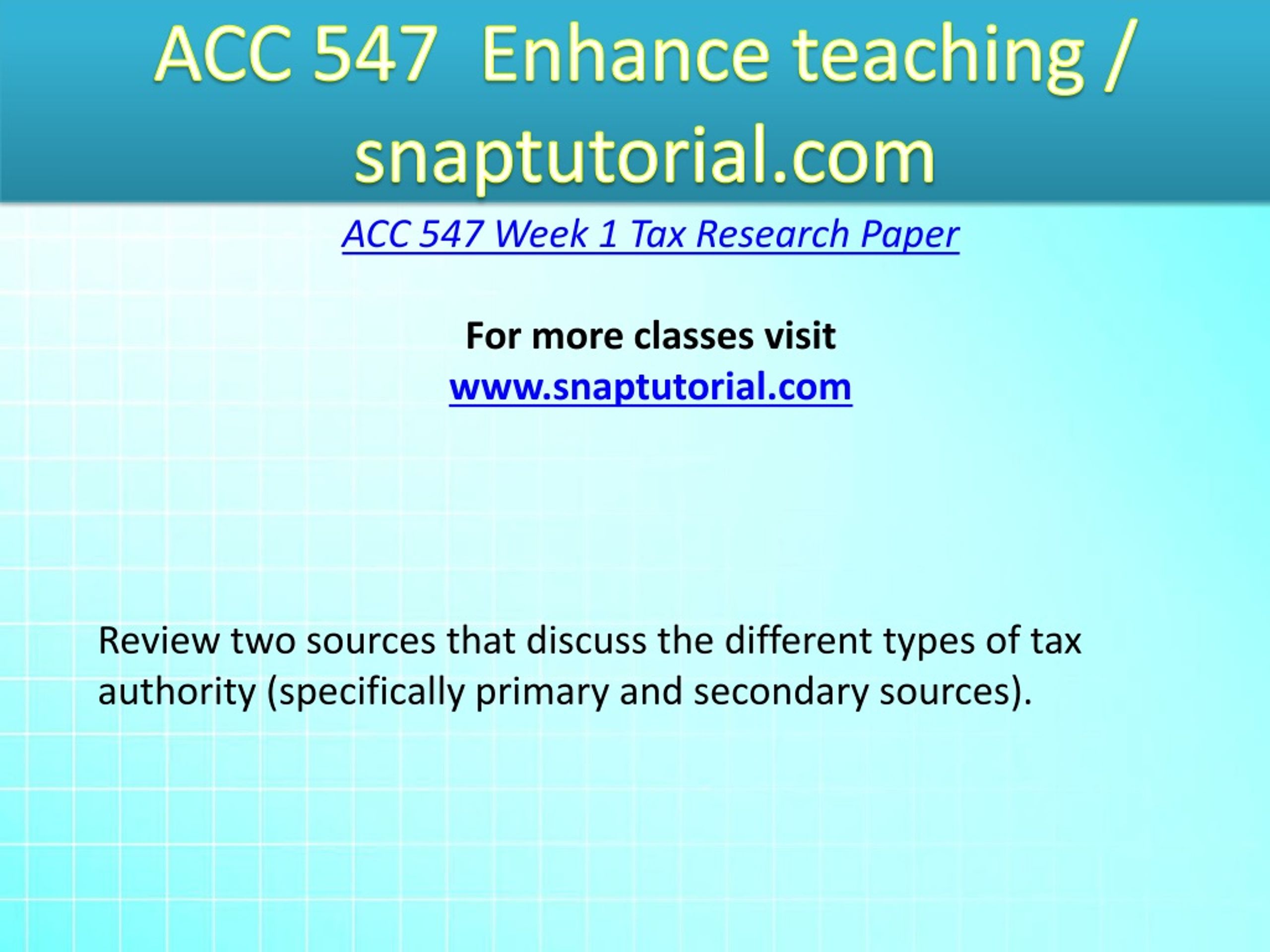 ACC 547  Enhance teaching / snaptutorial.com

ACC 547 Week 1 Tax Research Paper

For more classes visit
www.snaptutorial.com

Review two sources that discuss the different types of tax authority (specifically primary and secondary sources).